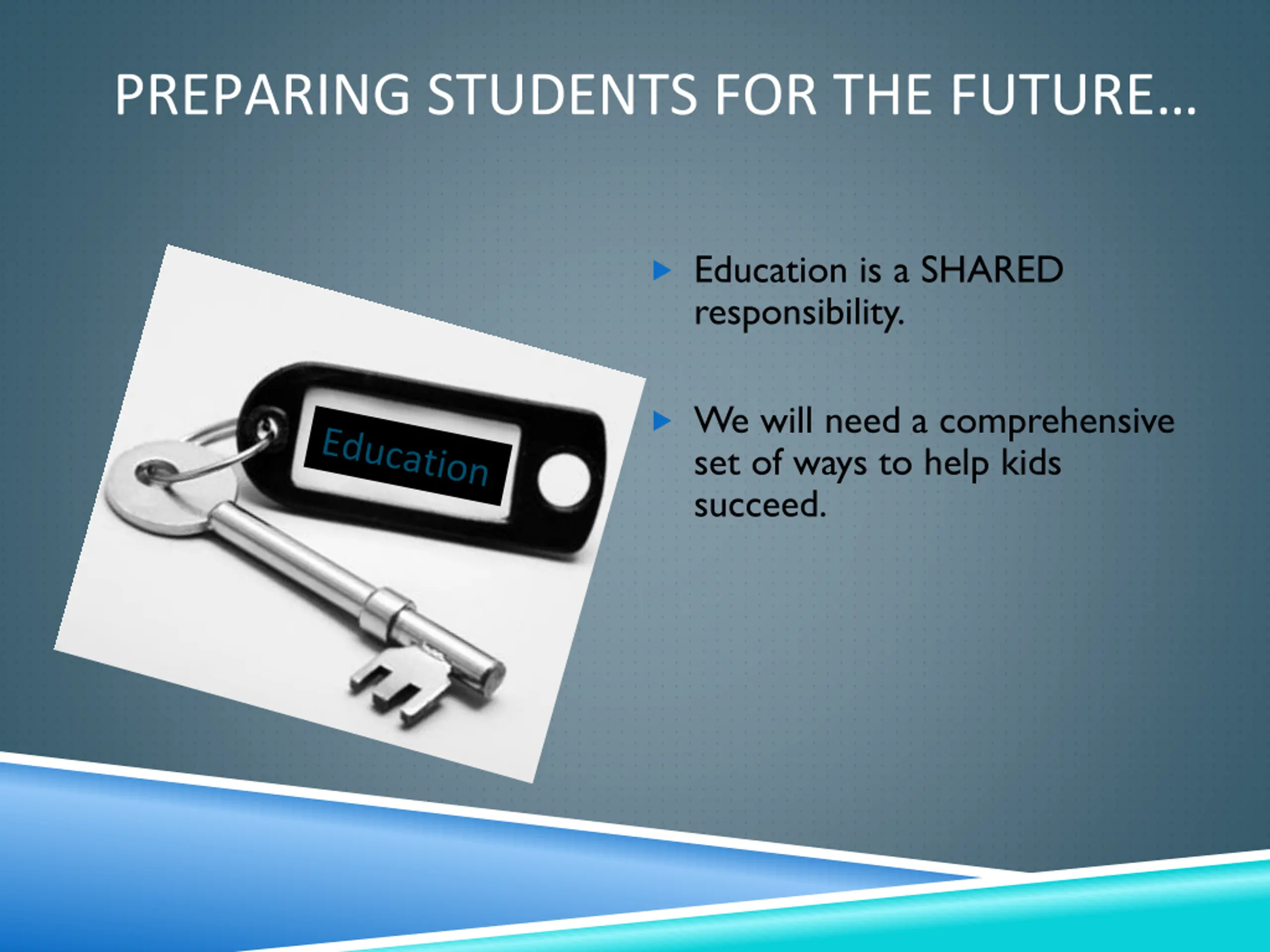 PREPARING STUDENTS FOR THE FUTURE…

Education

Education is a SHARED responsibility.

We will need a comprehensive set of ways to help kids succeed.